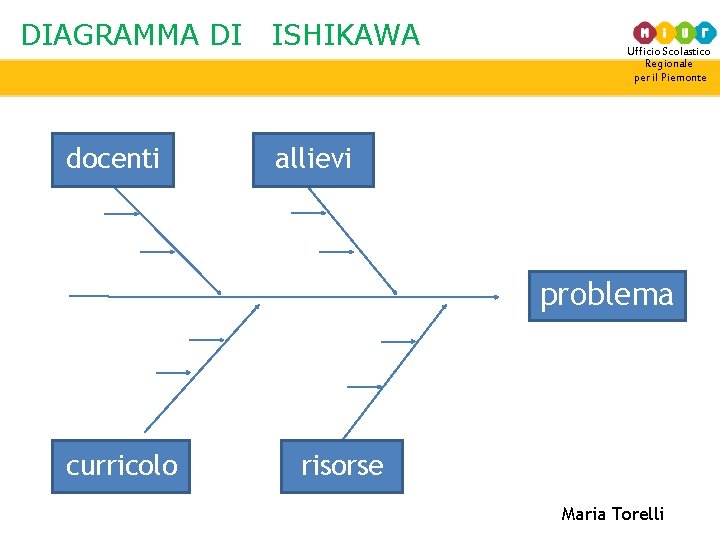 DIAGRAMMA DI ISHIKAWA

MIUR
Ufficio Scolastico Regionale per il Piemonte

docenti

allievi

problema

curricolo

risorse

Maria Torelli